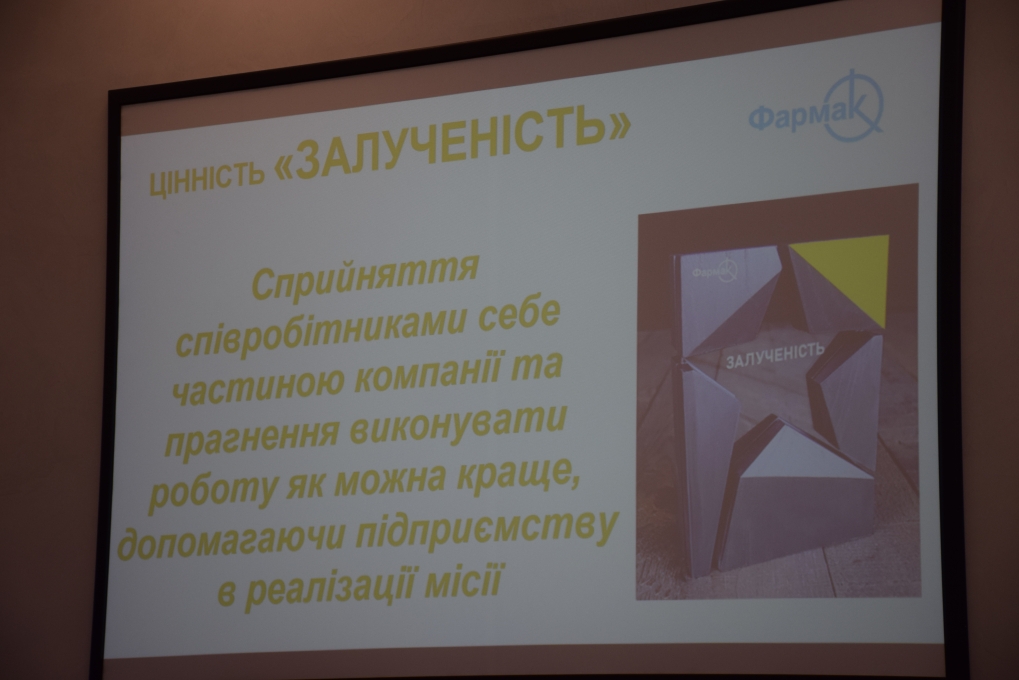 ЦІННІСТЬ «ЗАЛУЧЕНІСТЬ»

Фармак

Сприйняття співробітниками себе частиною компанії та прагнення виконувати роботу як можна краще, допомагаючи підприємству в реалізації місії

Фармак

ЗАЛУЧЕНІСТЬ